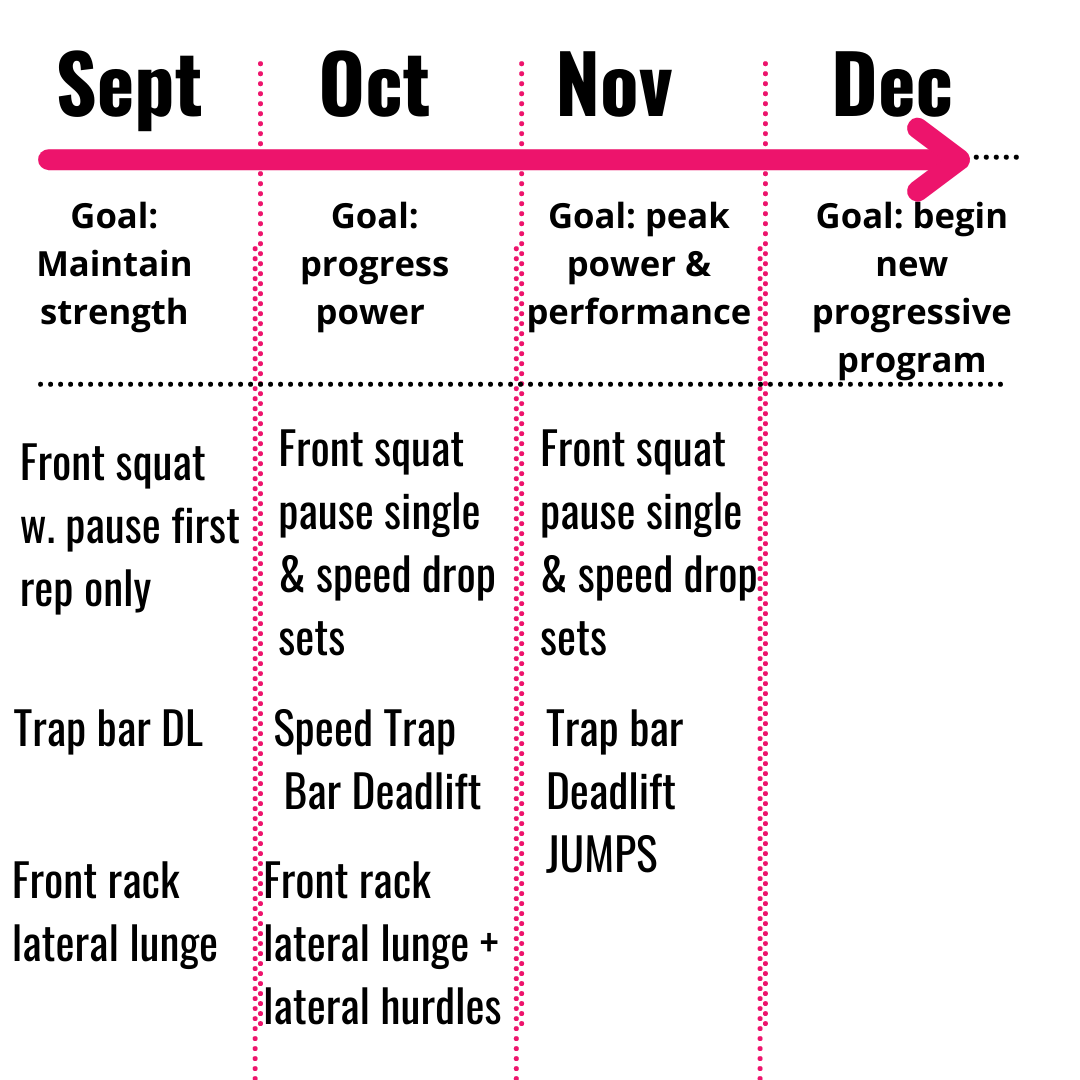 | Sept | Oct | Nov | Dec |
|---|---|---|---|
| Goal: Maintain strength | Goal: progress power | Goal: peak power & performance | Goal: begin new progressive program |
| Front squat w. pause first rep only | Front squat pause single & speed drop sets | Front squat pause single & speed drop sets | |
| Trap bar DL | Speed Trap Bar Deadlift | Trap bar Deadlift JUMPS | |
| Front rack lateral lunge | Front rack lateral lunge + lateral hurdles | | |